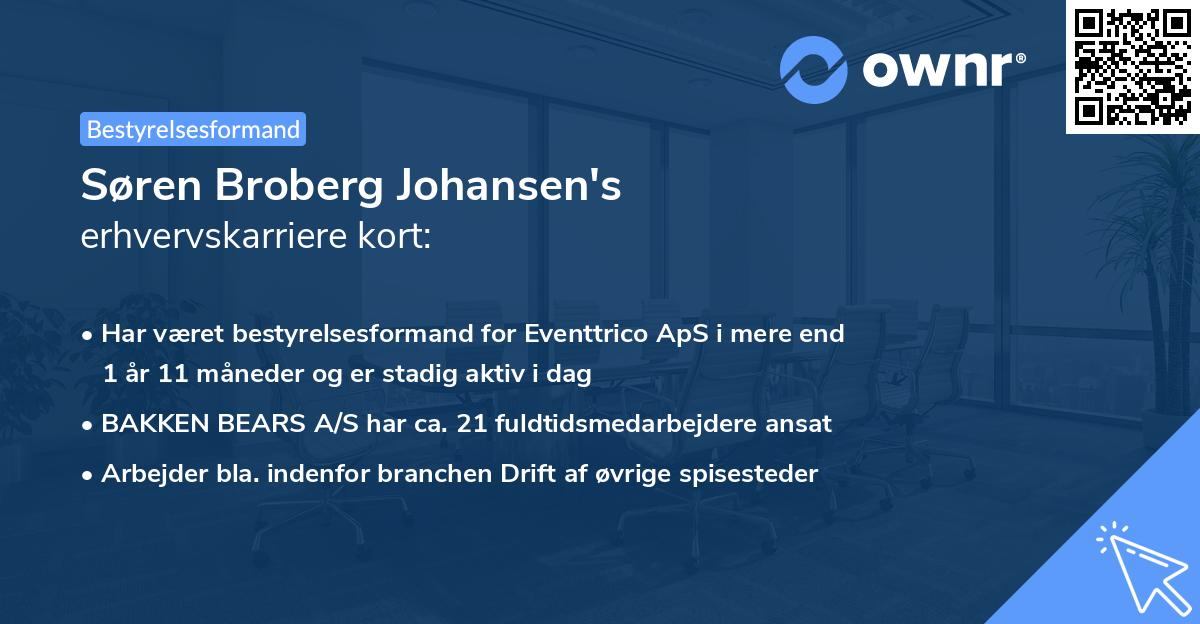 ownr®

Bestyrelsesformand

Søren Broberg Johansen's erhvervskarriere kort:

• Har været bestyrelsesformand for Eventtrico ApS i mere end 1 år 11 måneder og er stadig aktiv i dag

• BAKKEN BEARS A/S har ca. 21 fuldtidsmedarbejdere ansat

• Arbejder bla. indenfor branchen Drift af øvrige spisesteder